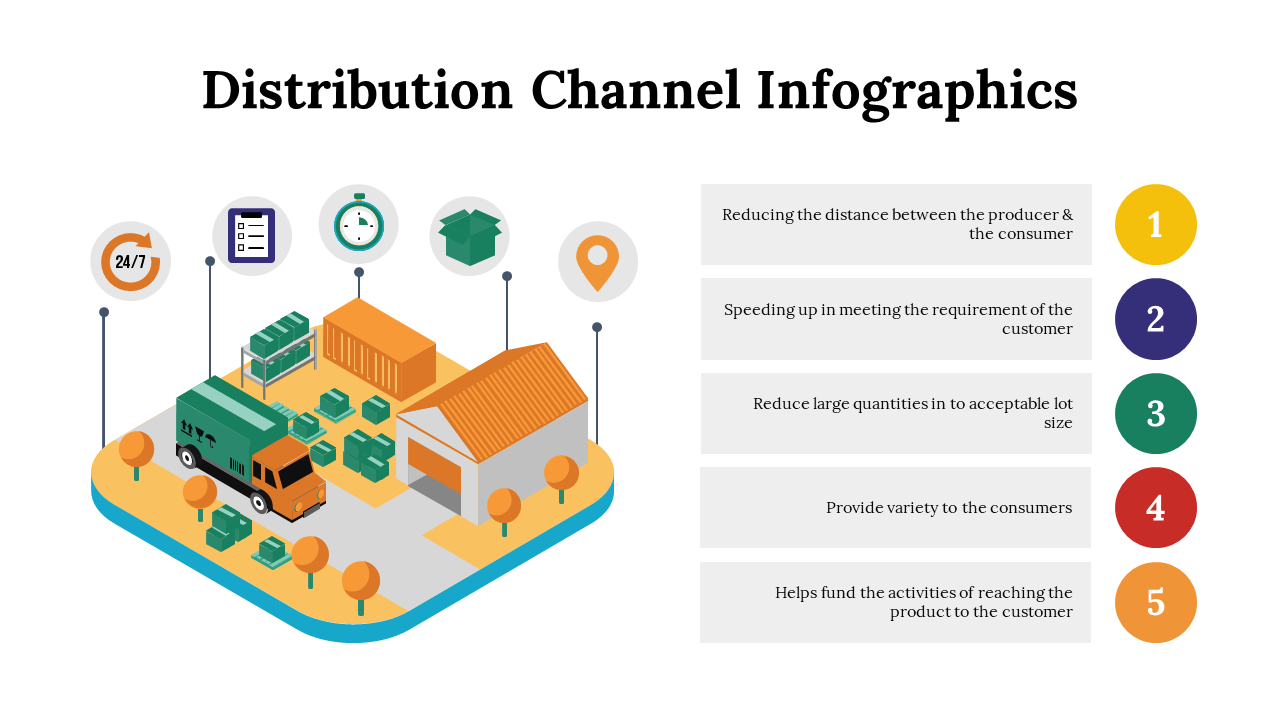 Distribution Channel Infographics

24/7

Reducing the distance between the producer & the consumer

1

Speeding up in meeting the requirement of the customer

2

Reduce large quantities in to acceptable lot size

3

Provide variety to the consumers

4

Helps fund the activities of reaching the product to the customer

5